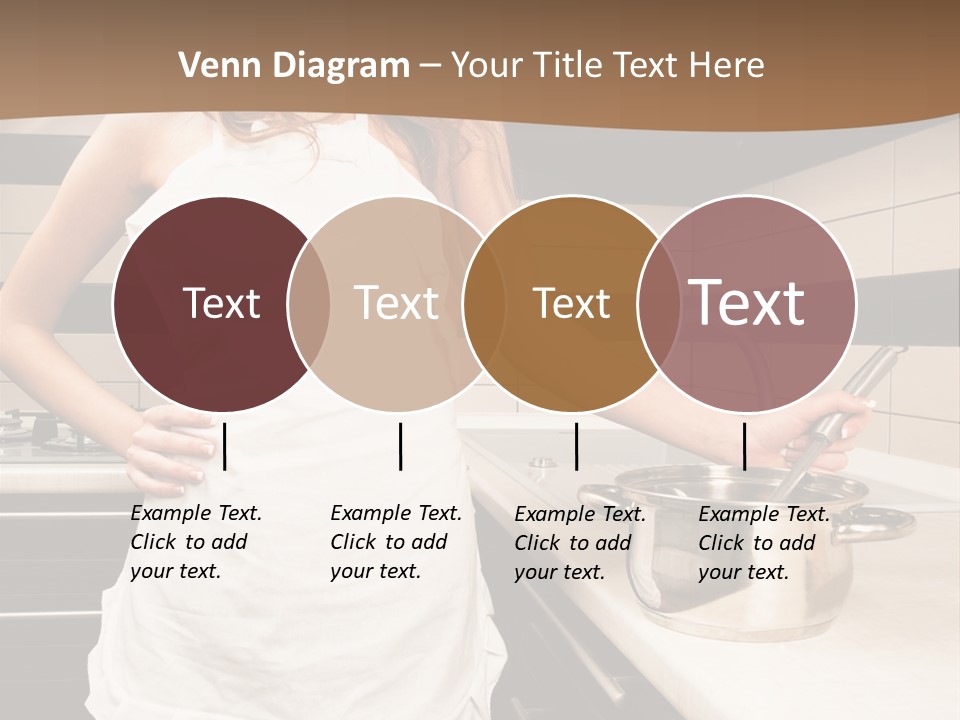 Venn Diagram – Your Title Text Here

Text

Text

Text

Text

Example Text. Click to add your text.

Example Text. Click to add your text.

Example Text. Click to add your text.

Example Text. Click to add your text.